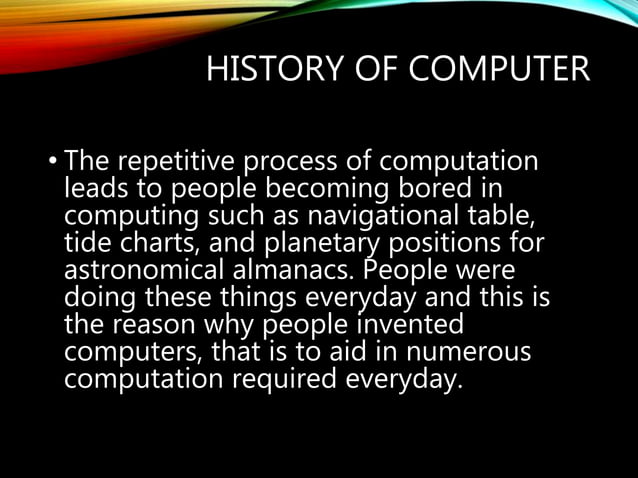 HISTORY OF COMPUTER

• The repetitive process of computation leads to people becoming bored in computing such as navigational table, tide charts, and planetary positions for astronomical almanacs. People were doing these things everyday and this is the reason why people invented computers, that is to aid in numerous computation required everyday.